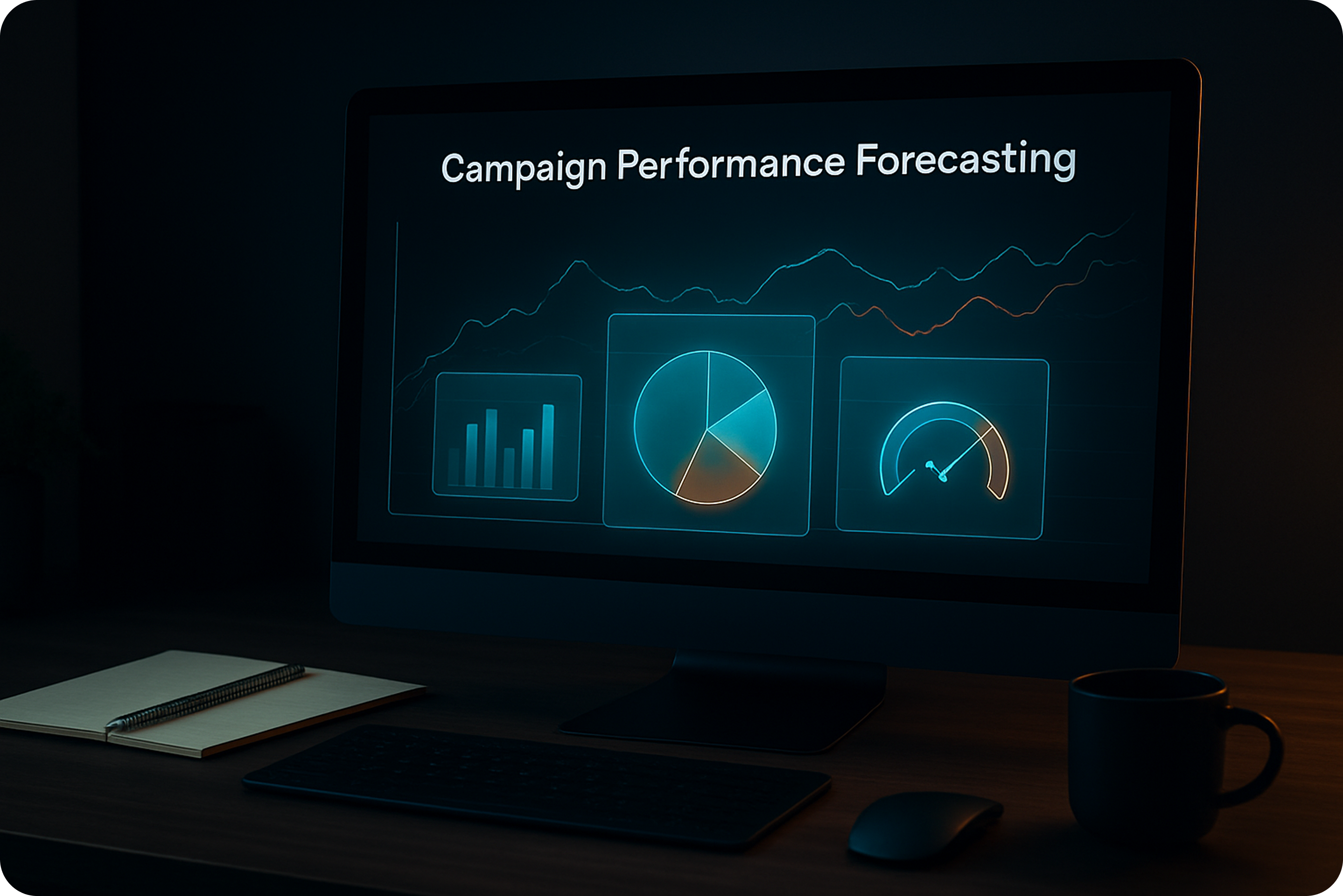 Campaign Performance Forecasting